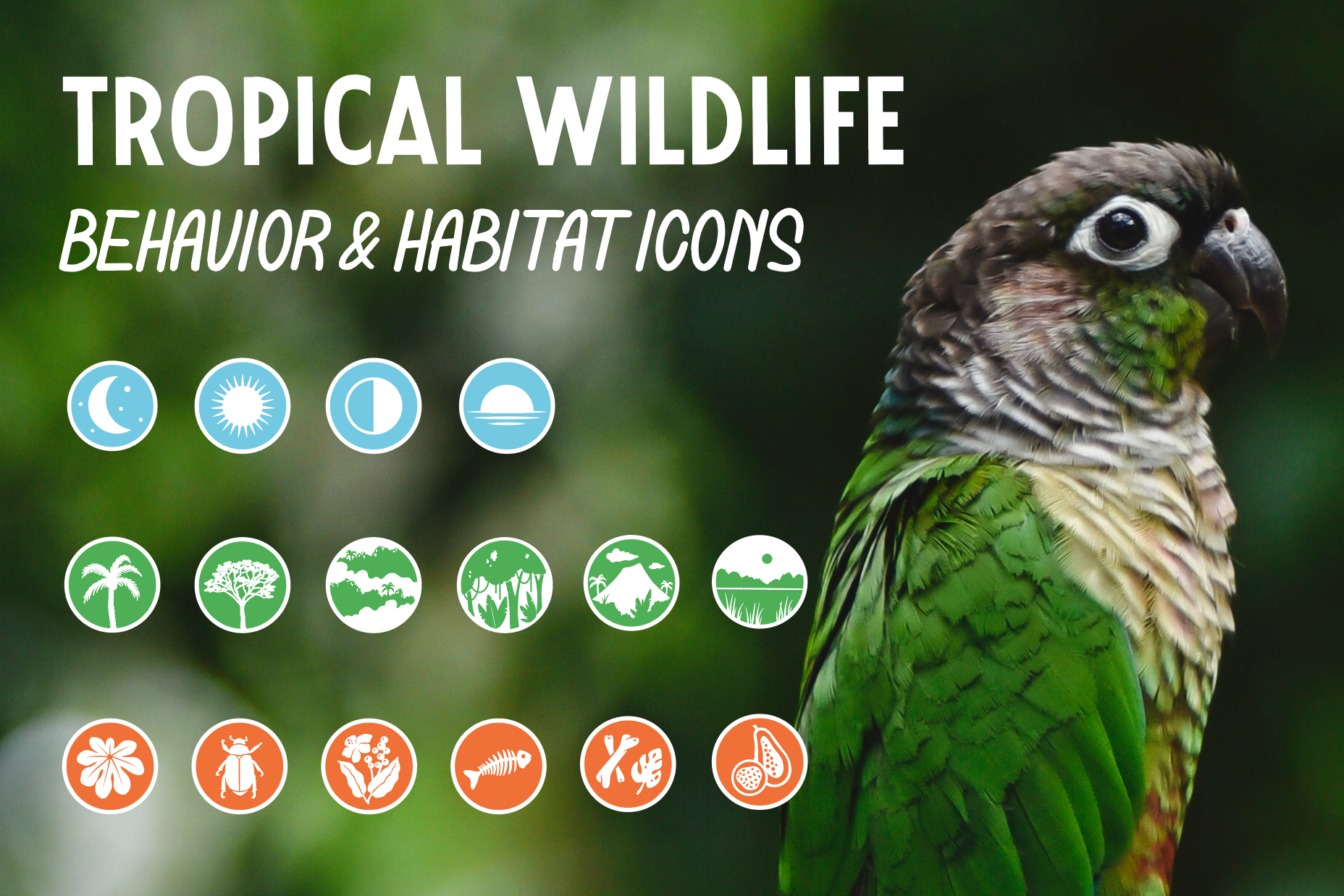 TROPICAL WILDLIFE
BEHAVIOR & HABITAT ICONS